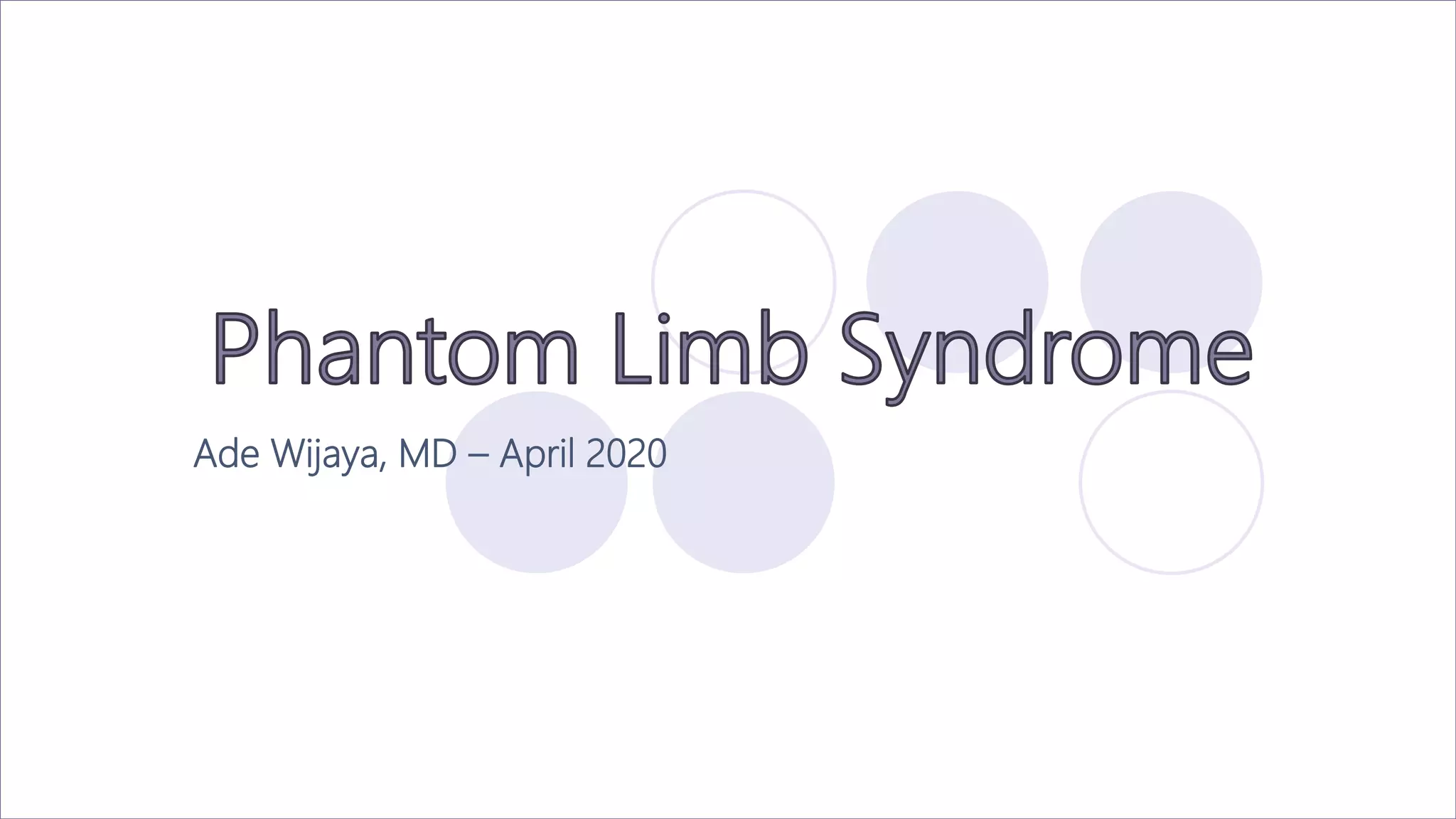 Phantom Limb Syndrome

Ade Wijaya, MD – April 2020